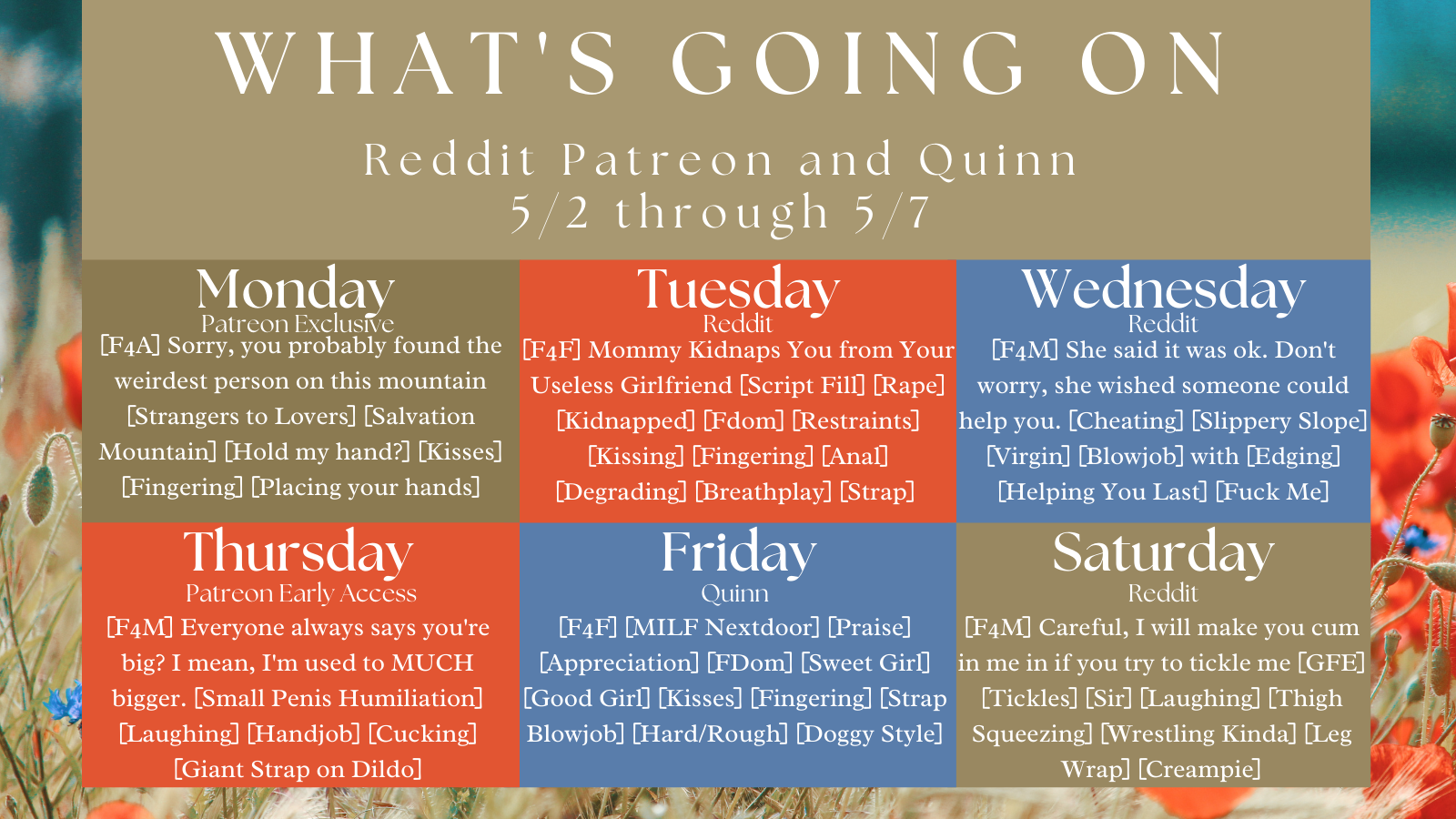 WHAT'S GOING ON

Reddit Patreon and Quinn
5/2 through 5/7

Monday
Patreon Exclusive
[F4A] Sorry, you probably found the weirdest person on this mountain [Strangers to Lovers] [Salvation Mountain] [Hold my hand?] [Kisses] [Fingering] [Placing your hands]

Tuesday
Reddit
[F4F] Mommy Kidnaps You from Your Useless Girlfriend [Script Fill] [Rape] [Kidnapped] [Fdom] [Restraints] [Kissing] [Fingering] [Anal] [Degrading] [Breathplay] [Strap]

Wednesday
Reddit
[F4M] She said it was ok. Don't worry, she wished someone could help you. [Cheating] [Slippery Slope] [Virgin] [Blowjob] with [Edging] [Helping You Last] [Fuck Me]

Thursday
Patreon Early Access
[F4M] Everyone always says you're big? I mean, I'm used to MUCH bigger. [Small Penis Humiliation] [Laughing] [Handjob] [Cucking] [Giant Strap on Dildo]

Friday
Quinn
[F4F] [MILF Nextdoor] [Praise] [Appreciation] [FDom] [Sweet Girl] [Good Girl] [Kisses] [Fingering] [Strap Blowjob] [Hard/Rough] [Doggy Style]

Saturday
Reddit
[F4M] Careful, I will make you cum in me in if you try to tickle me [GFE] [Tickles] [Sir] [Laughing] [Thigh Squeezing] [Wrestling Kinda] [Leg Wrap] [Creampie]